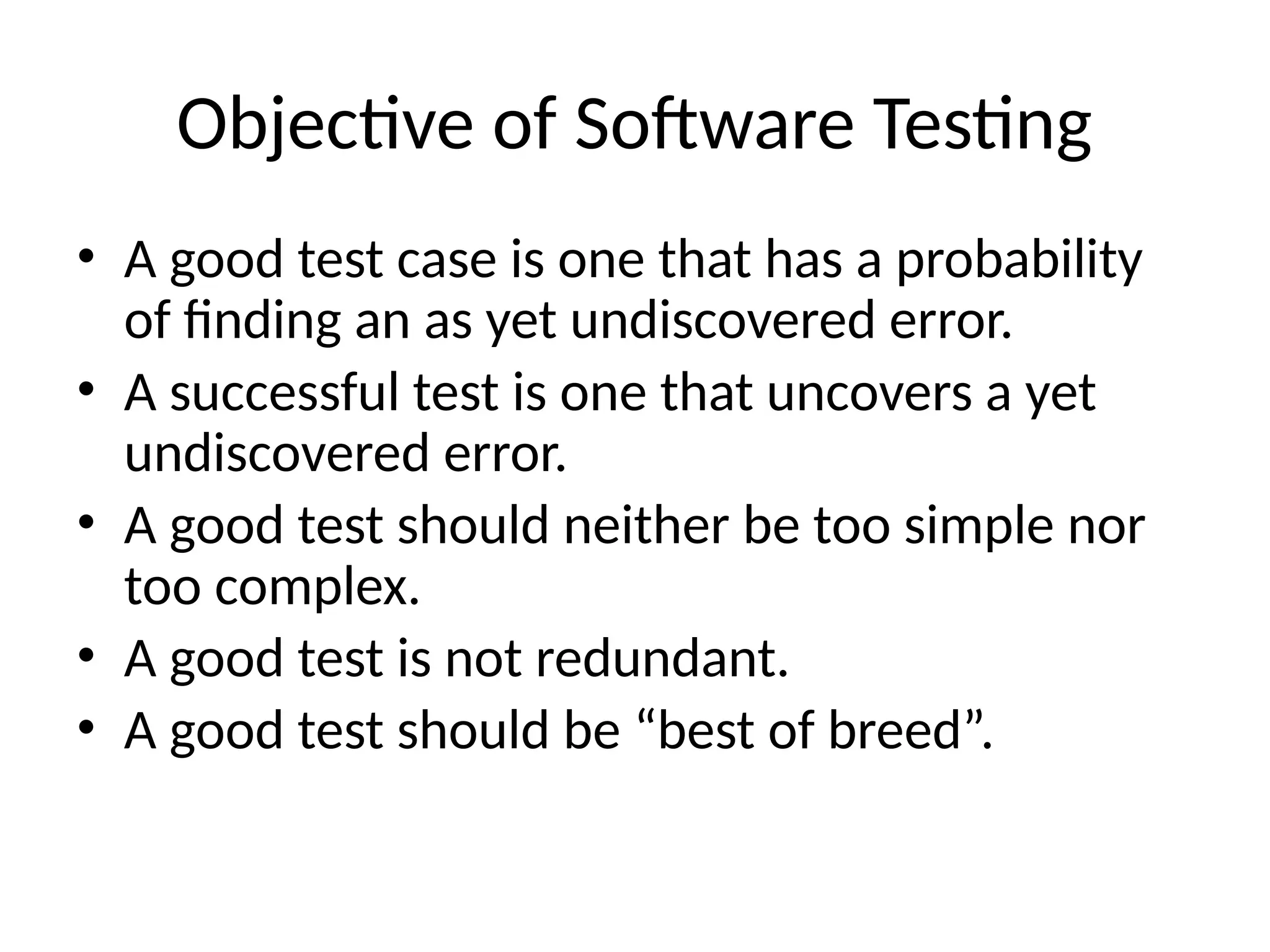 Objective of Software Testing

• A good test case is one that has a probability of finding an as yet undiscovered error.
• A successful test is one that uncovers a yet undiscovered error.
• A good test should neither be too simple nor too complex.
• A good test is not redundant.
• A good test should be “best of breed”.